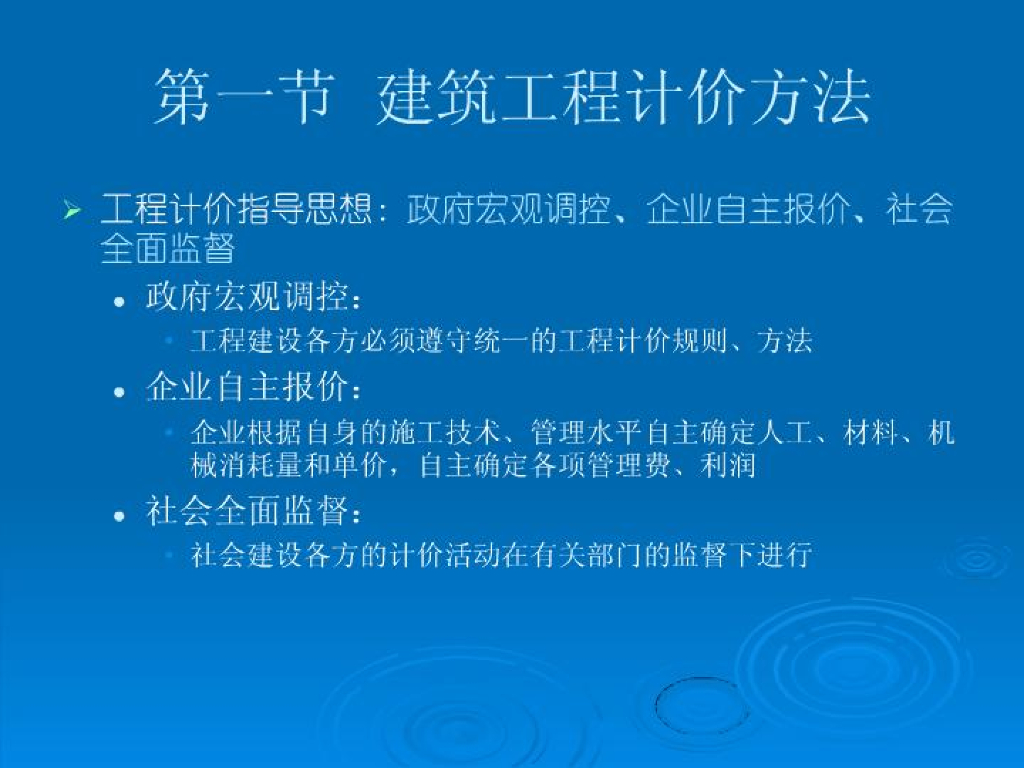 第一节 建筑工程计价方法

➢ 工程计价指导思想：政府宏观调控、企业自主报价、社会全面监督

• 政府宏观调控：

• 工程建设各方必须遵守统一的工程计价规则、方法

• 企业自主报价：

• 企业根据自身的施工技术、管理水平自主确定人工、材料、机械消耗量和单价，自主确定各项管理费、利润

• 社会全面监督：

• 社会建设各方的计价活动在有关部门的监督下进行